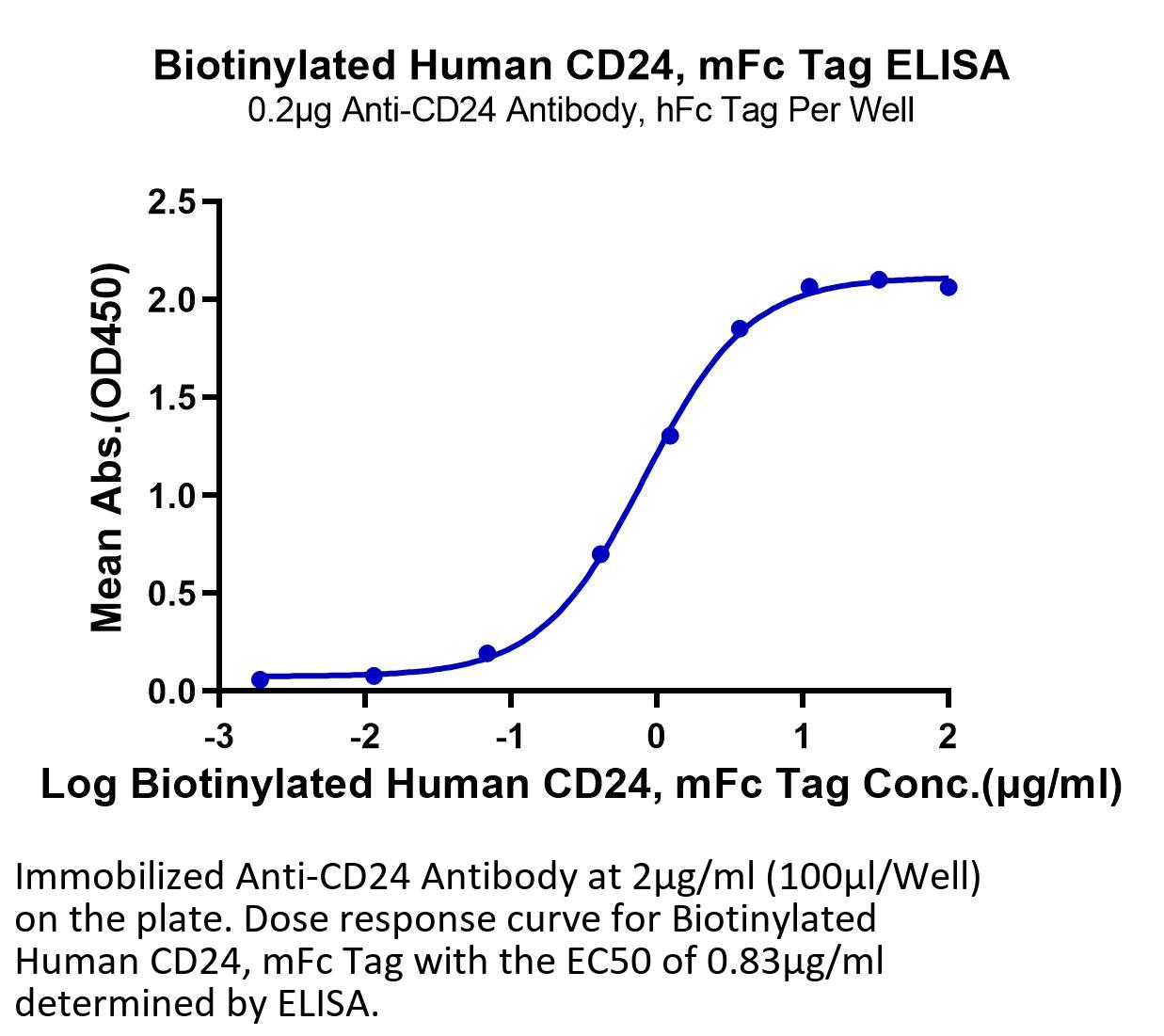 Biotinylated Human CD24, mFc Tag ELISA
0.2μg Anti-CD24 Antibody, hFc Tag Per Well

Mean Abs.(OD450)

2.5
2.0
1.5
1.0
0.5
0.0

-3
-2
-1
0
1
2

Log Biotinylated Human CD24, mFc Tag Conc.(μg/ml)

Immobilized Anti-CD24 Antibody at 2μg/ml (100μl/Well) on the plate. Dose response curve for Biotinylated Human CD24, mFc Tag with the EC50 of 0.83μg/ml determined by ELISA.